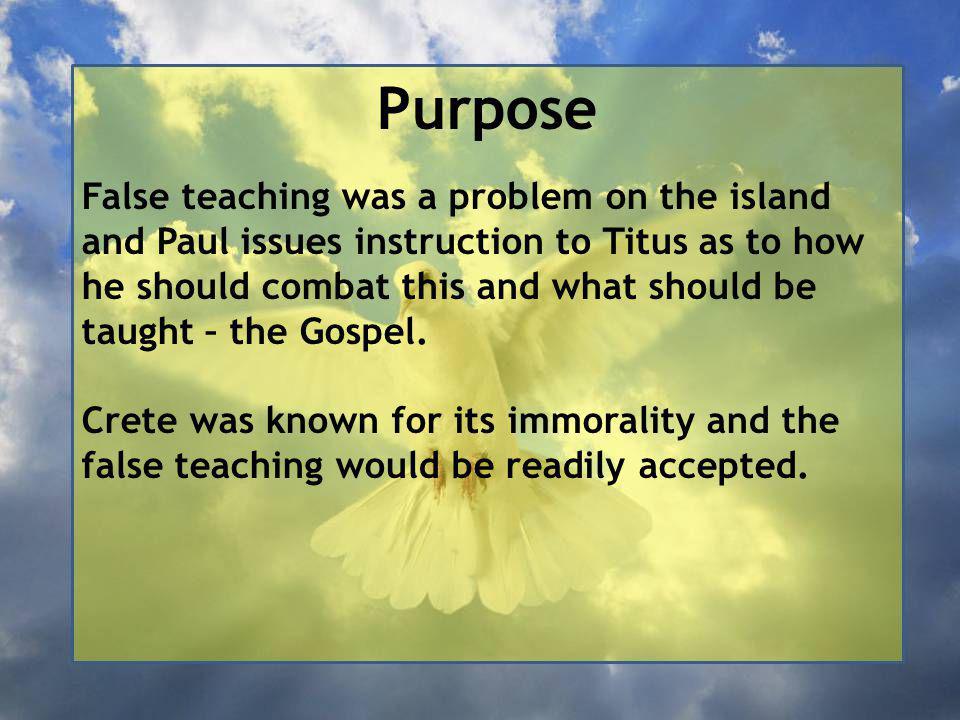 Purpose

False teaching was a problem on the island and Paul issues instruction to Titus as to how he should combat this and what should be taught – the Gospel.

Crete was known for its immorality and the false teaching would be readily accepted.